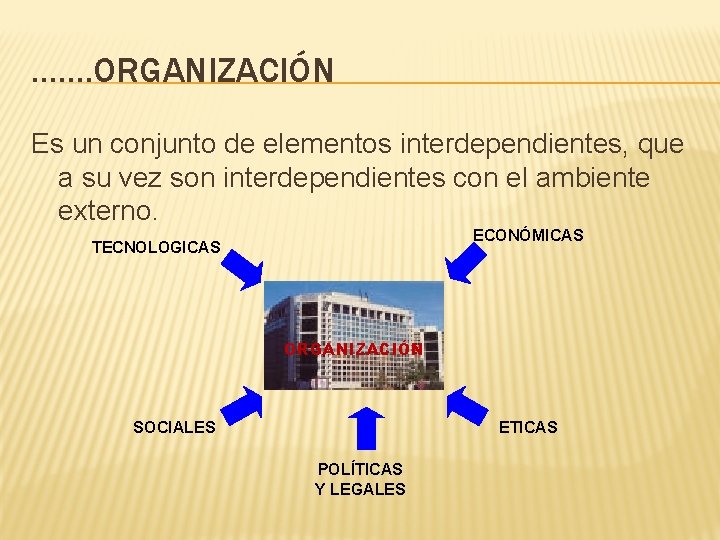 …….ORGANIZACIÓN

Es un conjunto de elementos interdependientes, que a su vez son interdependientes con el ambiente externo.

TECNOLOGICAS

ECONÓMICAS

ORGANIZACIÓN

SOCIALES

ETICAS

POLÍTICAS
Y LEGALES